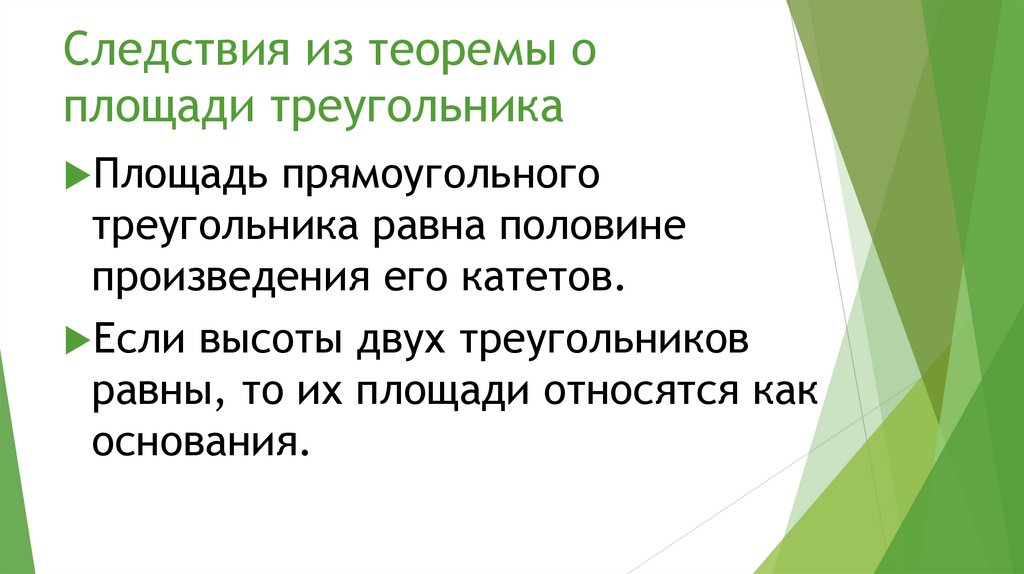 Следствия из теоремы о площади треугольника

Площадь прямоугольного треугольника равна половине произведения его катетов.

Если высоты двух треугольников равны, то их площади относятся как основания.